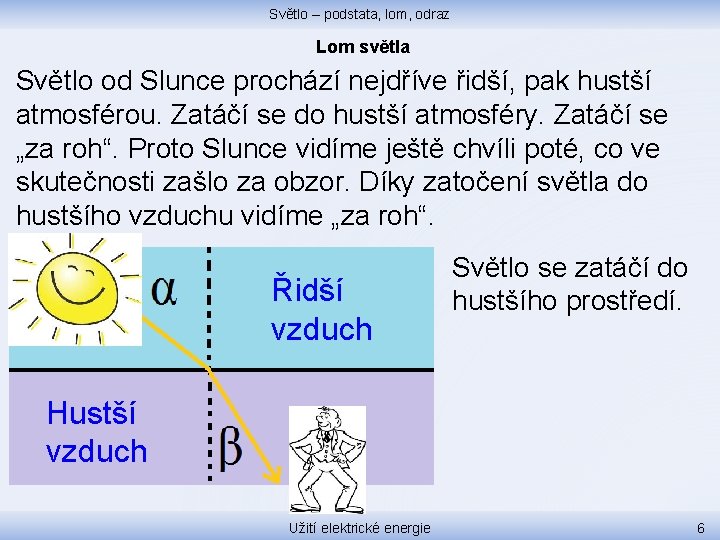 Světlo – podstata, lom, odraz

Lom světla

Světlo od Slunce prochází nejdříve řidší, pak hustší atmosférou. Zatáčí se do hustší atmosféry. Zatáčí se „za roh“. Proto Slunce vidíme ještě chvíli poté, co ve skutečnosti zašlo za obzor. Díky zatočení světla do hustšího vzduchu vidíme „za roh“.

$\alpha$

Řidší vzduch

Hustší vzduch

$\beta$

Světlo se zatáčí do hustšího prostředí.

Užití elektrické energie

6